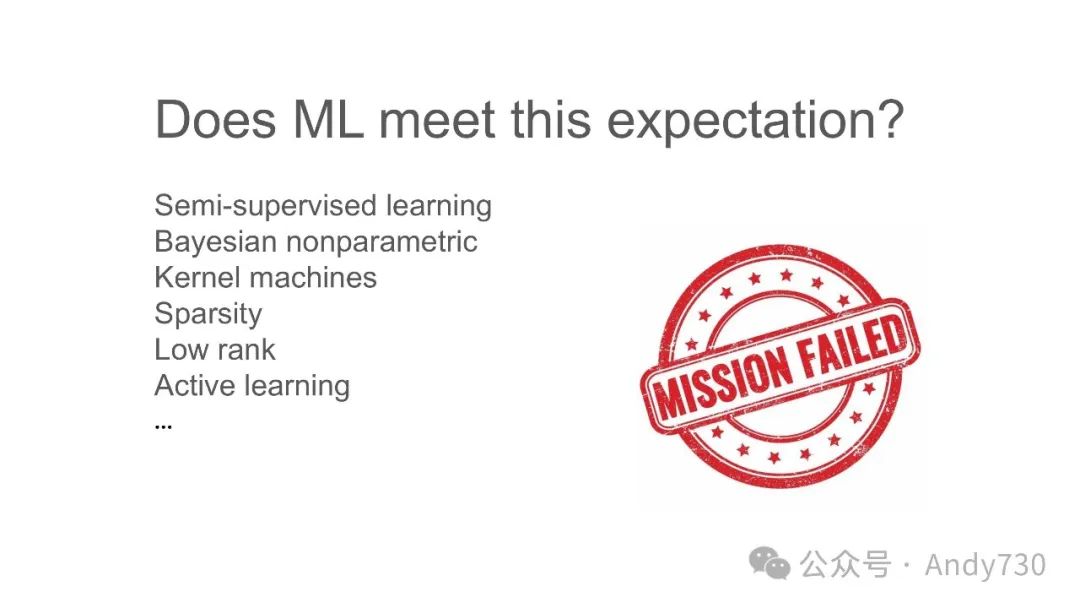 Does ML meet this expectation?

Semi-supervised learning
Bayesian nonparametric
Kernel machines
Sparsity
Low rank
Active learning
...

MISSION FAILED

公众号 · Andy730